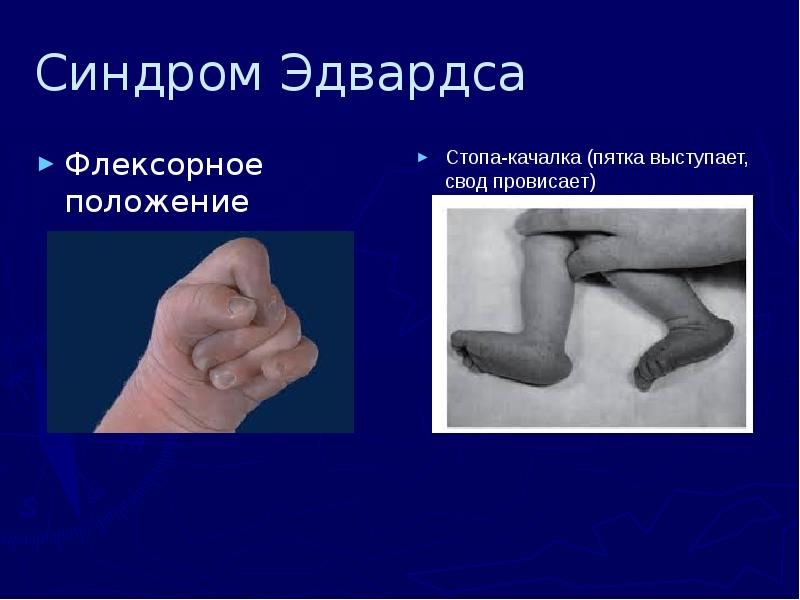 Синдром Эдвардса

► Флексорное положение

► Стопа-качалка (пятка выступает, свод провисает)